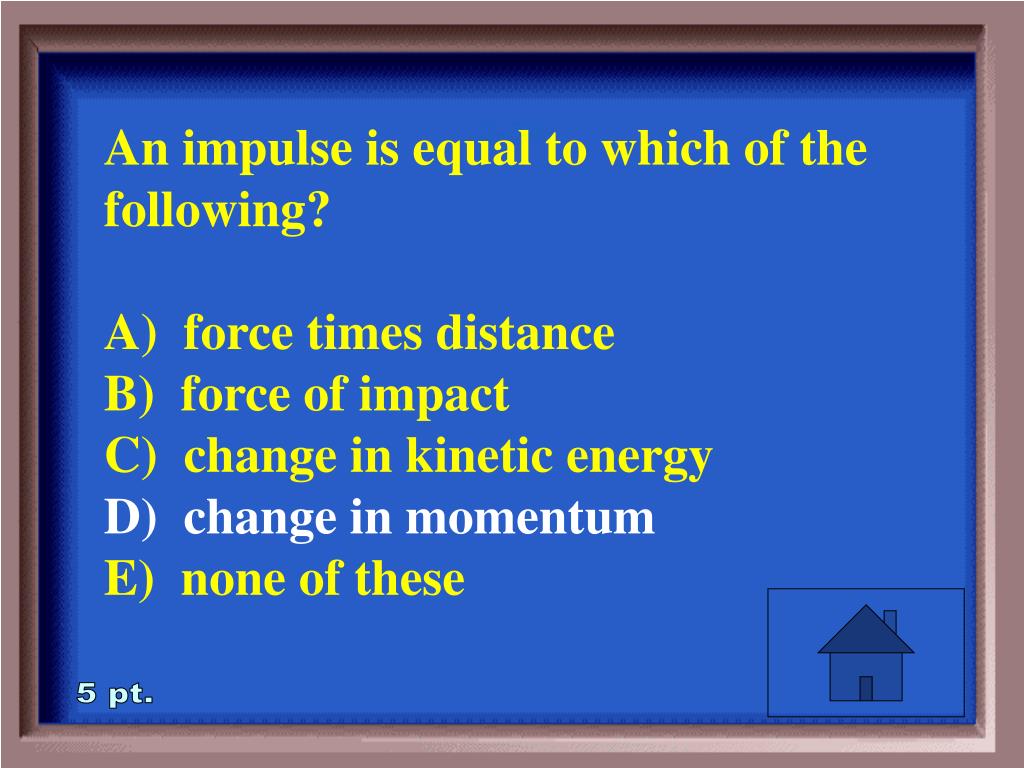 An impulse is equal to which of the following?

A) force times distance
B) force of impact
C) change in kinetic energy
D) change in momentum
E) none of these

5 pt.